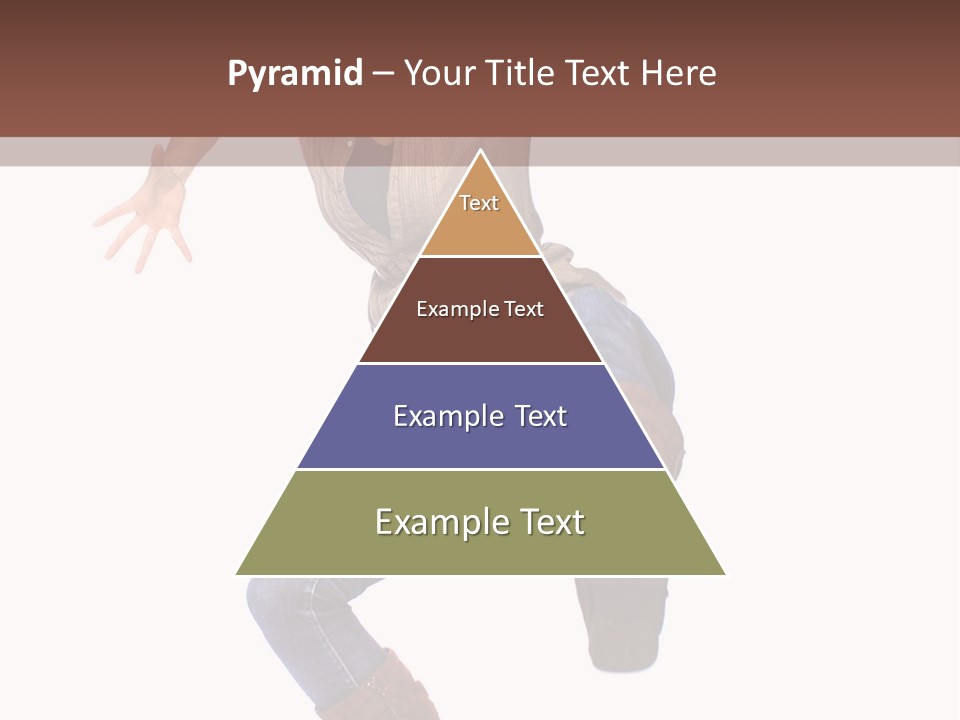 Pyramid – Your Title Text Here

Text

Example Text

Example Text

Example Text